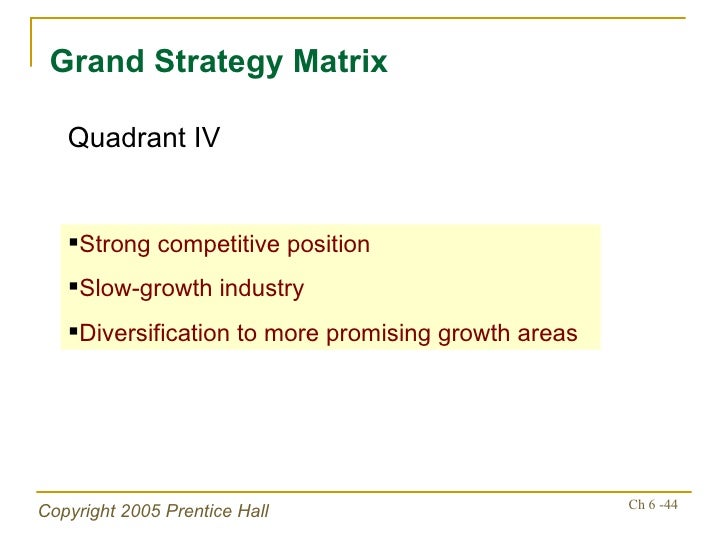 Grand Strategy Matrix

Quadrant IV

▪Strong competitive position

▪Slow-growth industry

▪Diversification to more promising growth areas

Copyright 2005 Prentice Hall

Ch 6 -44